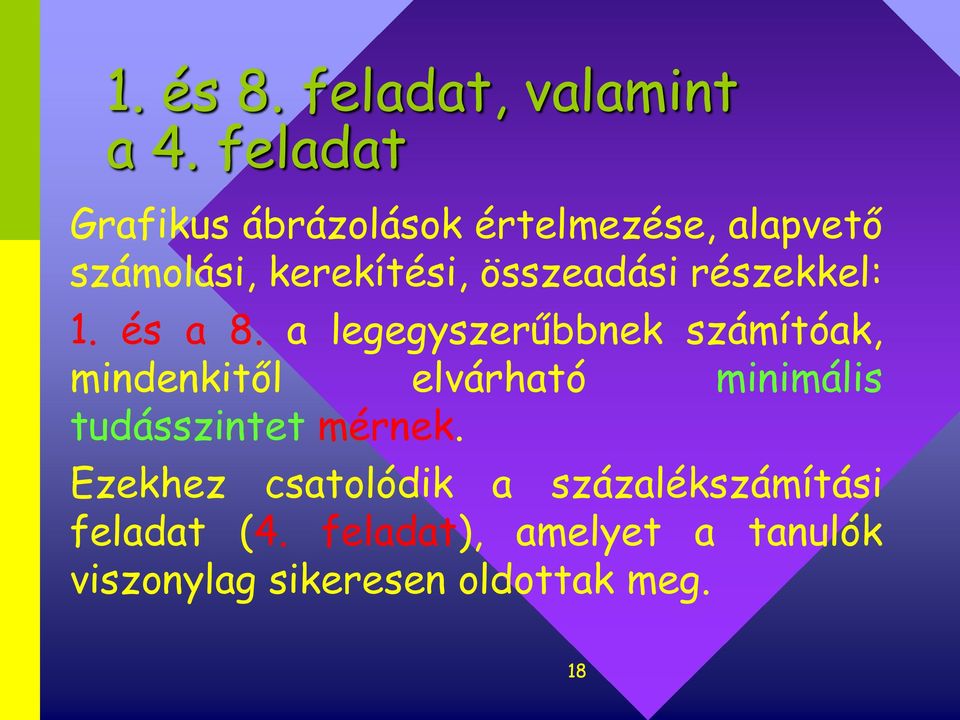 1. és 8. feladat, valamint a 4. feladat

Grafikus ábrázolások értelmezése, alapvető számolási, kerekítési, összeadási részekkel:

1. és a 8. a legegyszerűbbnek számítóak, mindenkitől elvárható minimális tudásszintet mérnek.

Ezekhez csatolódik a százalékszámítási feladat (4. feladat), amelyet a tanulók viszonylag sikeresen oldottak meg.

18